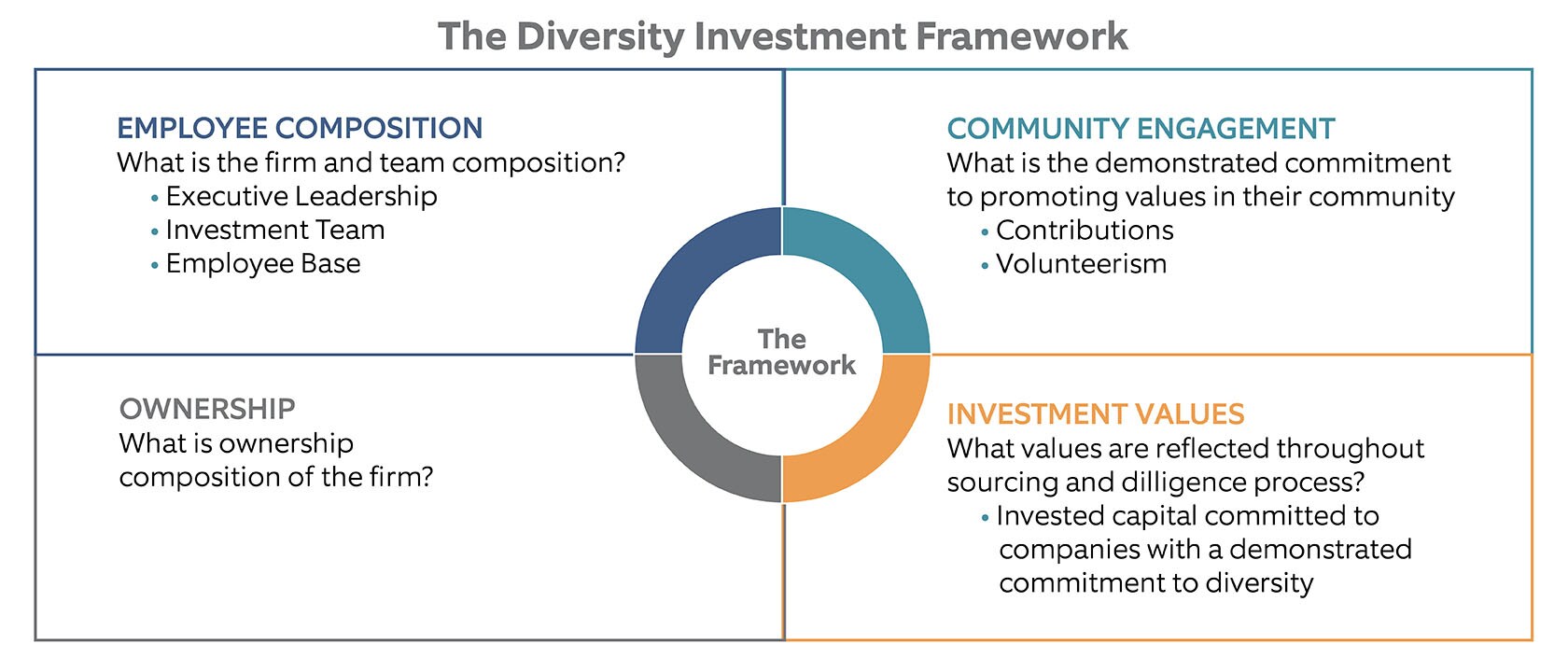 The Diversity Investment Framework

EMPLOYEE COMPOSITION
What is the firm and team composition?
• Executive Leadership
• Investment Team
• Employee Base

COMMUNITY ENGAGEMENT
What is the demonstrated commitment to promoting values in their community
• Contributions
• Volunteerism

The Framework

OWNERSHIP
What is ownership composition of the firm?

INVESTMENT VALUES
What values are reflected throughout sourcing and dilligence process?
• Invested capital committed to companies with a demonstrated commitment to diversity